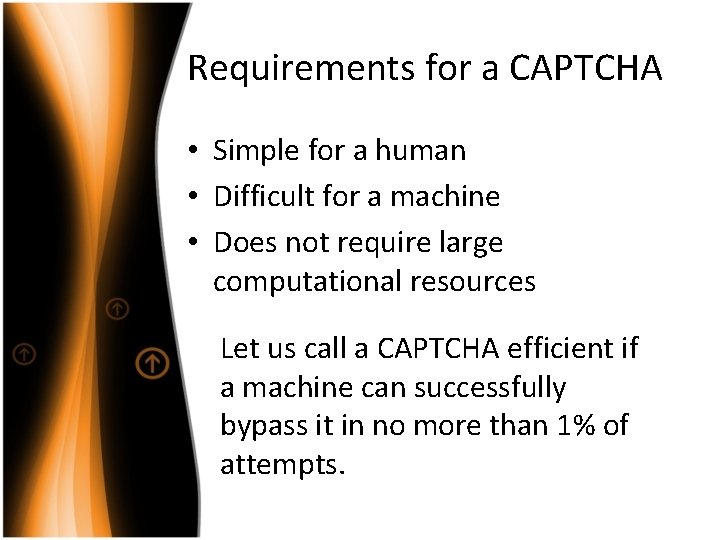 Requirements for a CAPTCHA

• Simple for a human
• Difficult for a machine
• Does not require large computational resources

Let us call a CAPTCHA efficient if a machine can successfully bypass it in no more than 1% of attempts.